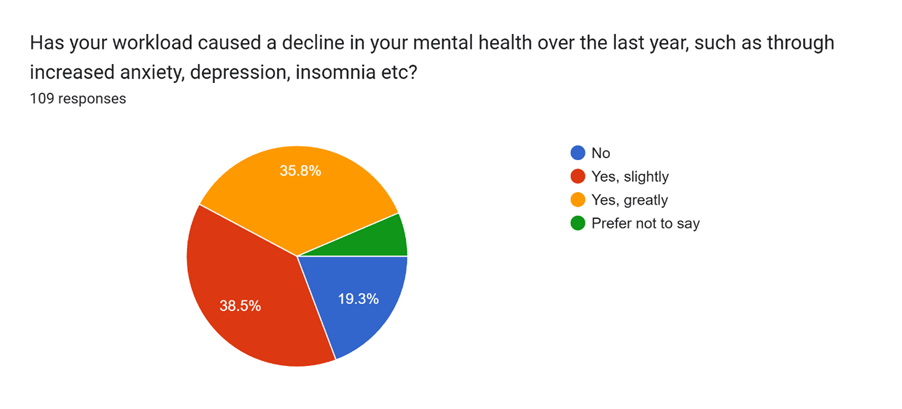 Has your workload caused a decline in your mental health over the last year, such as through increased anxiety, depression, insomnia etc?
109 responses

35.8%
38.5%
19.3%

No
Yes, slightly
Yes, greatly
Prefer not to say